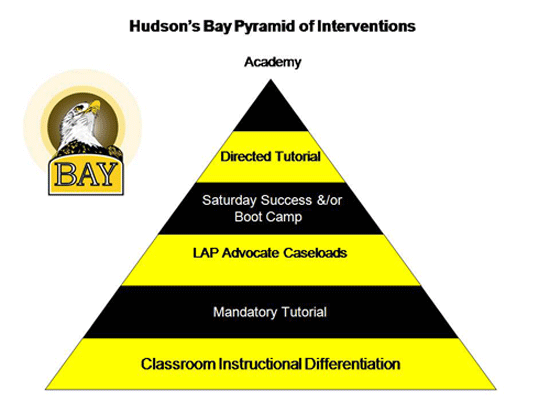 Hudson's Bay Pyramid of Interventions

BAY

Academy

Directed Tutorial

Saturday Success &/or Boot Camp

LAP Advocate Caseloads

Mandatory Tutorial

Classroom Instructional Differentiation